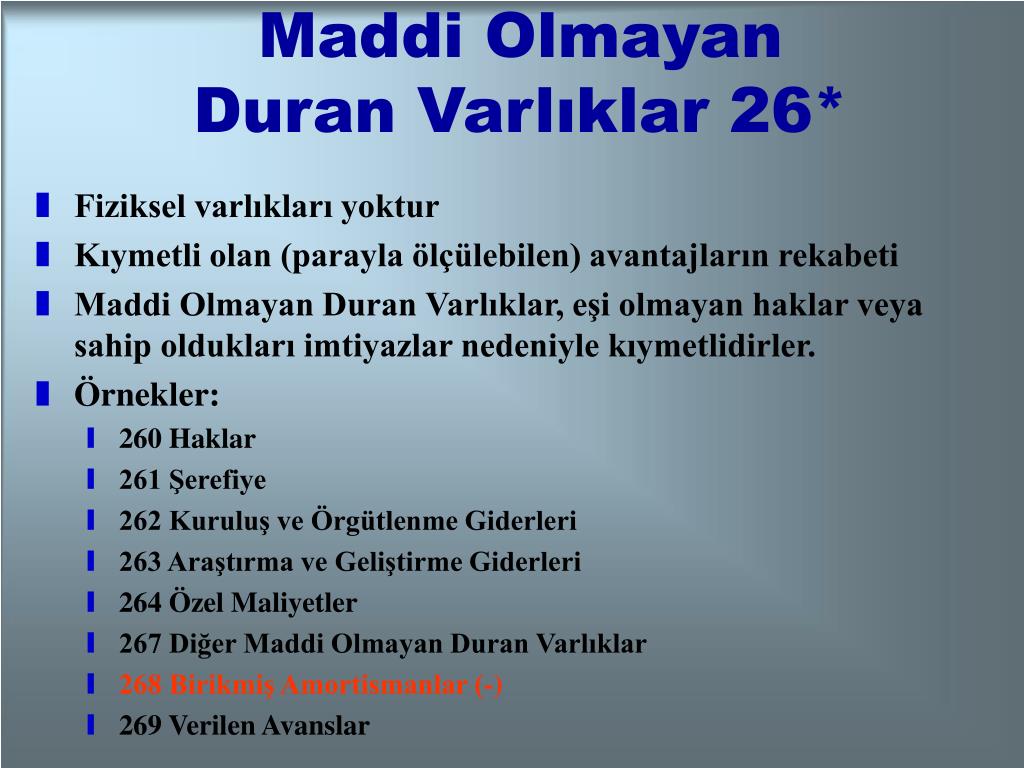 Maddi Olmayan
Duran Varlıklar 26*

Fiziksel varlıkları yoktur

Kıymetli olan (parayla ölçülebilen) avantajların rekabeti

Maddi Olmayan Duran Varlıklar, eşi olmayan haklar veya sahip oldukları imtiyazlar nedeniyle kıymetlidirler.

Örnekler:

260 Haklar

261 Şerefiye

262 Kuruluş ve Örgütlenme Giderleri

263 Araştırma ve Geliştirme Giderleri

264 Özel Maliyetler

267 Diğer Maddi Olmayan Duran Varlıklar

268 Birikmiş Amortismanlar (-)

269 Verilen Avanslar